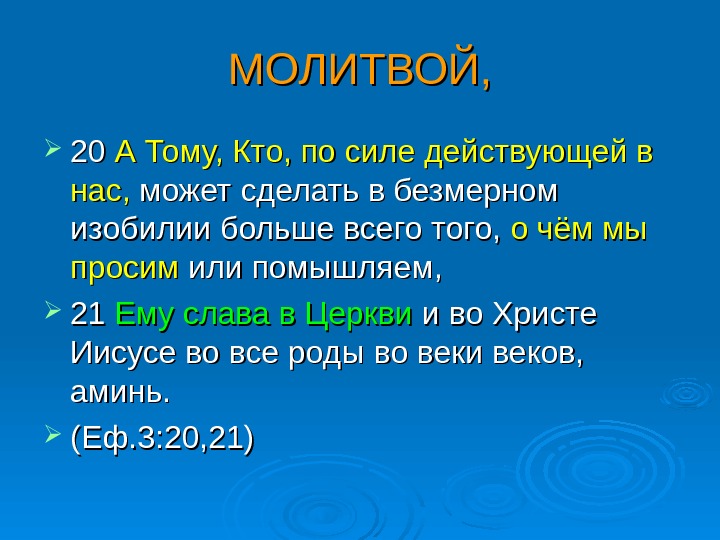 МОЛИТВОЙ,

20 А Тому, Кто, по силе действующей в нас, может сделать в безмерном изобилии больше всего того, о чём мы просим или помышляем,

21 Ему слава в Церкви и во Христе Иисусе во все роды во веки веков, аминь.

(Еф.3:20,21)